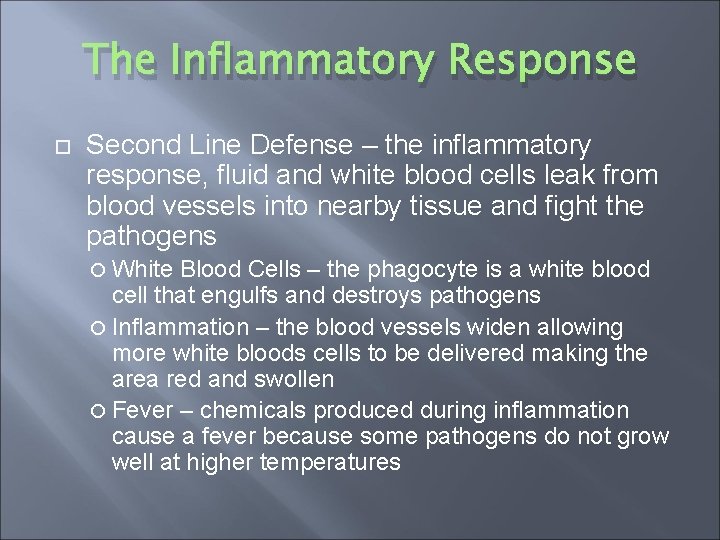 The Inflammatory Response

Second Line Defense – the inflammatory response, fluid and white blood cells leak from blood vessels into nearby tissue and fight the pathogens

White Blood Cells – the phagocyte is a white blood cell that engulfs and destroys pathogens

Inflammation – the blood vessels widen allowing more white bloods cells to be delivered making the area red and swollen

Fever – chemicals produced during inflammation cause a fever because some pathogens do not grow well at higher temperatures